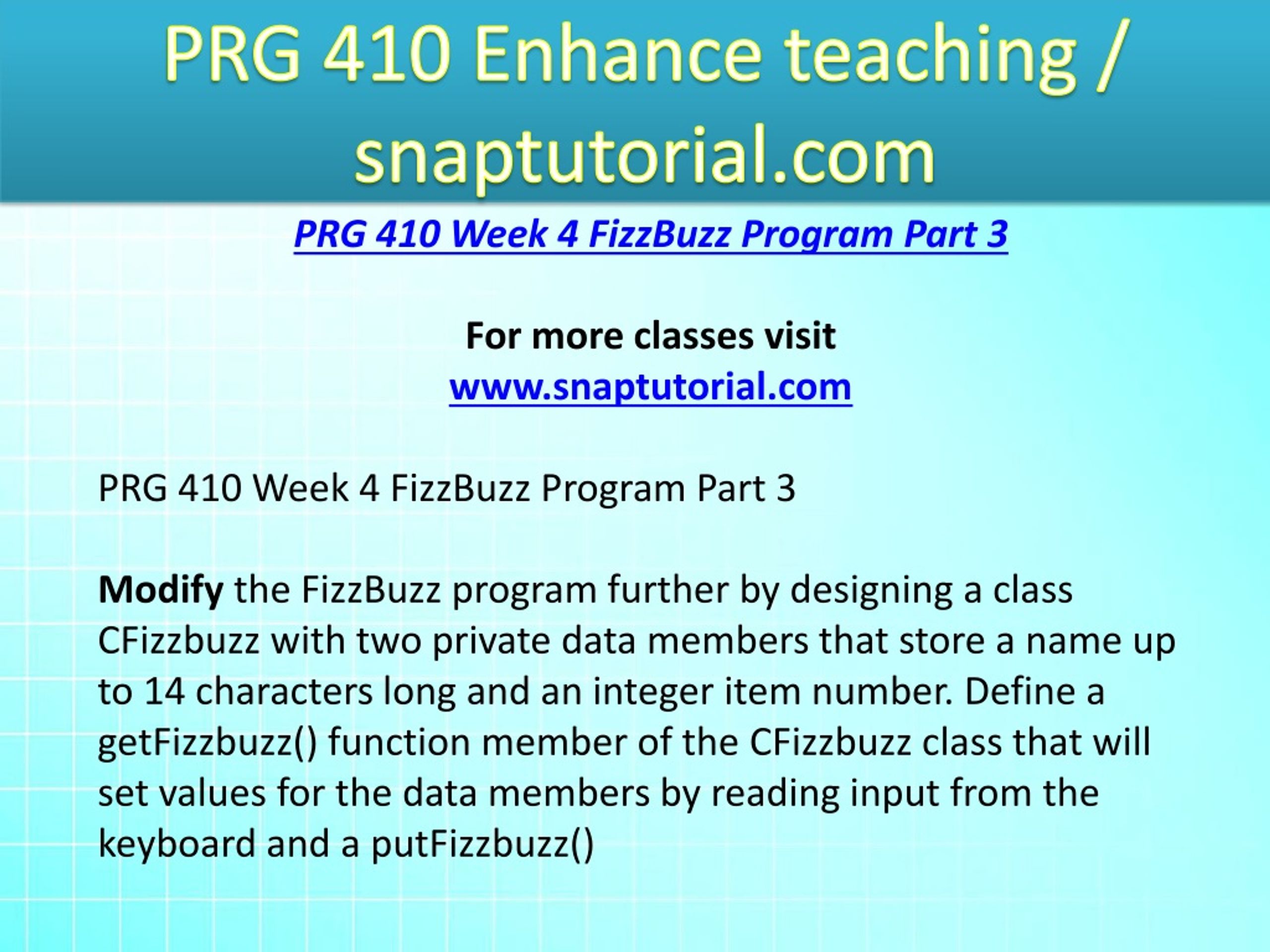 PRG 410 Enhance teaching / snaptutorial.com

PRG 410 Week 4 FizzBuzz Program Part 3

For more classes visit
www.snaptutorial.com

PRG 410 Week 4 FizzBuzz Program Part 3

Modify the FizzBuzz program further by designing a class CFizzbuzz with two private data members that store a name up to 14 characters long and an integer item number. Define a getFizzbuzz() function member of the CFizzbuzz class that will set values for the data members by reading input from the keyboard and a putFizzbuzz()